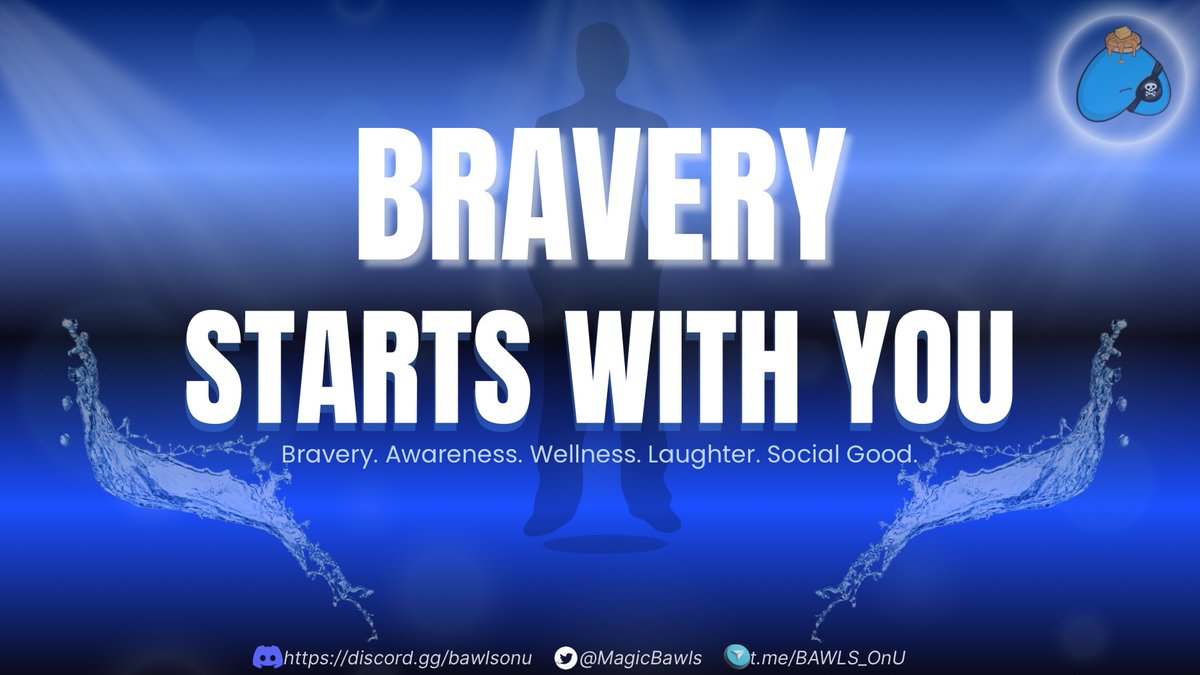 BRAVERY
STARTS WITH YOU

Bravery. Awareness. Wellness. Laughter. Social Good.

https://discord.gg/bawlsonu @MagicBawls t.me/BAWLS_OnU